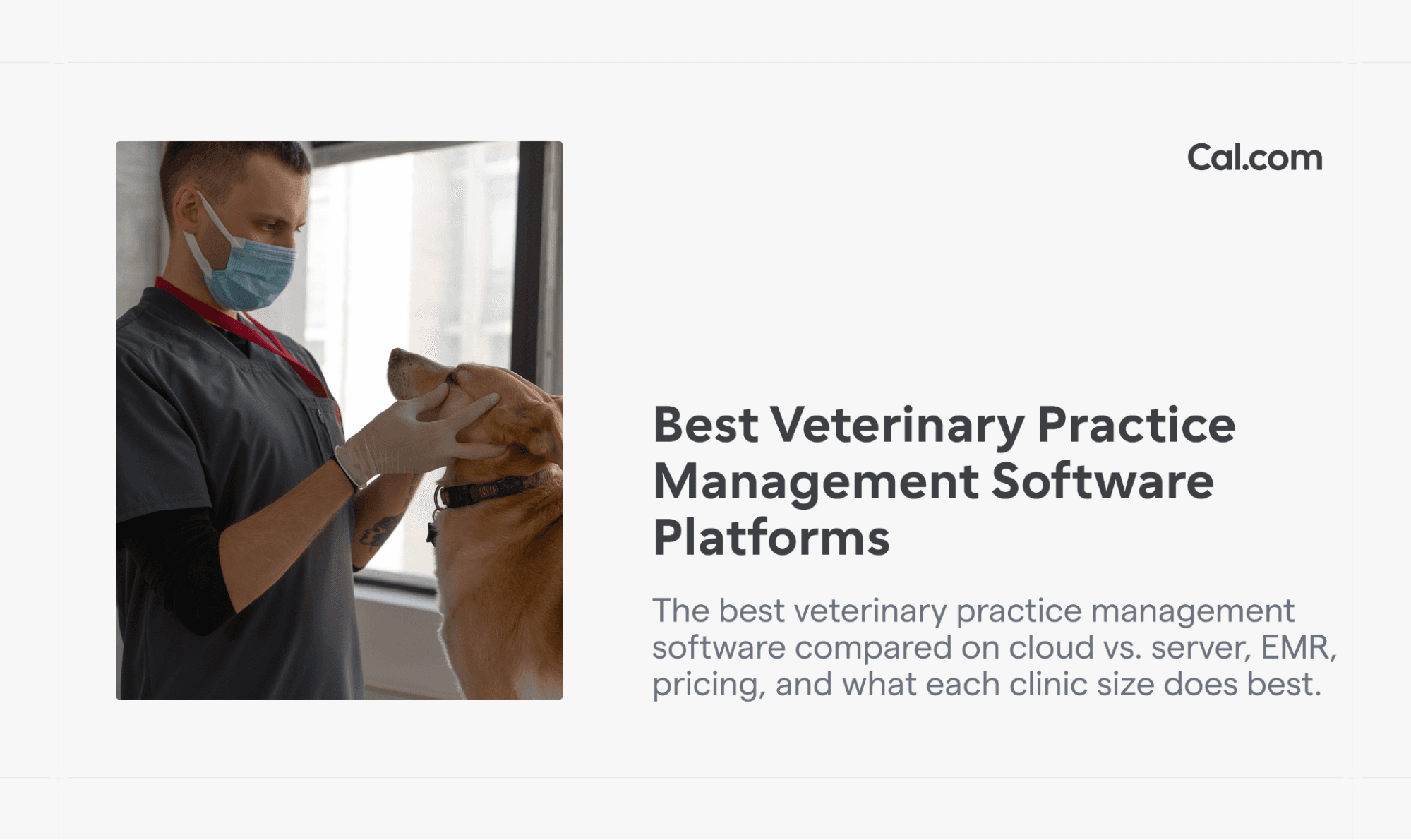 Cal.com

Best Veterinary Practice Management Software Platforms

The best veterinary practice management software compared on cloud vs. server, EMR, pricing, and what each clinic size does best.